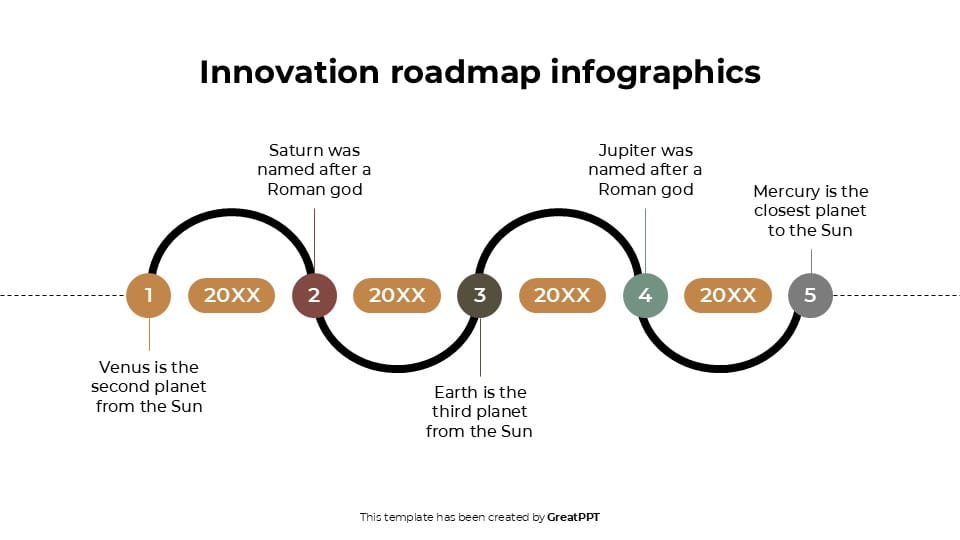 Innovation roadmap infographics

Saturn was named after a Roman god

Jupiter was named after a Roman god

Mercury is the closest planet to the Sun

1

20XX

2

20XX

3

20XX

4

20XX

5

Venus is the second planet from the Sun

Earth is the third planet from the Sun

This template has been created by GreatPPT